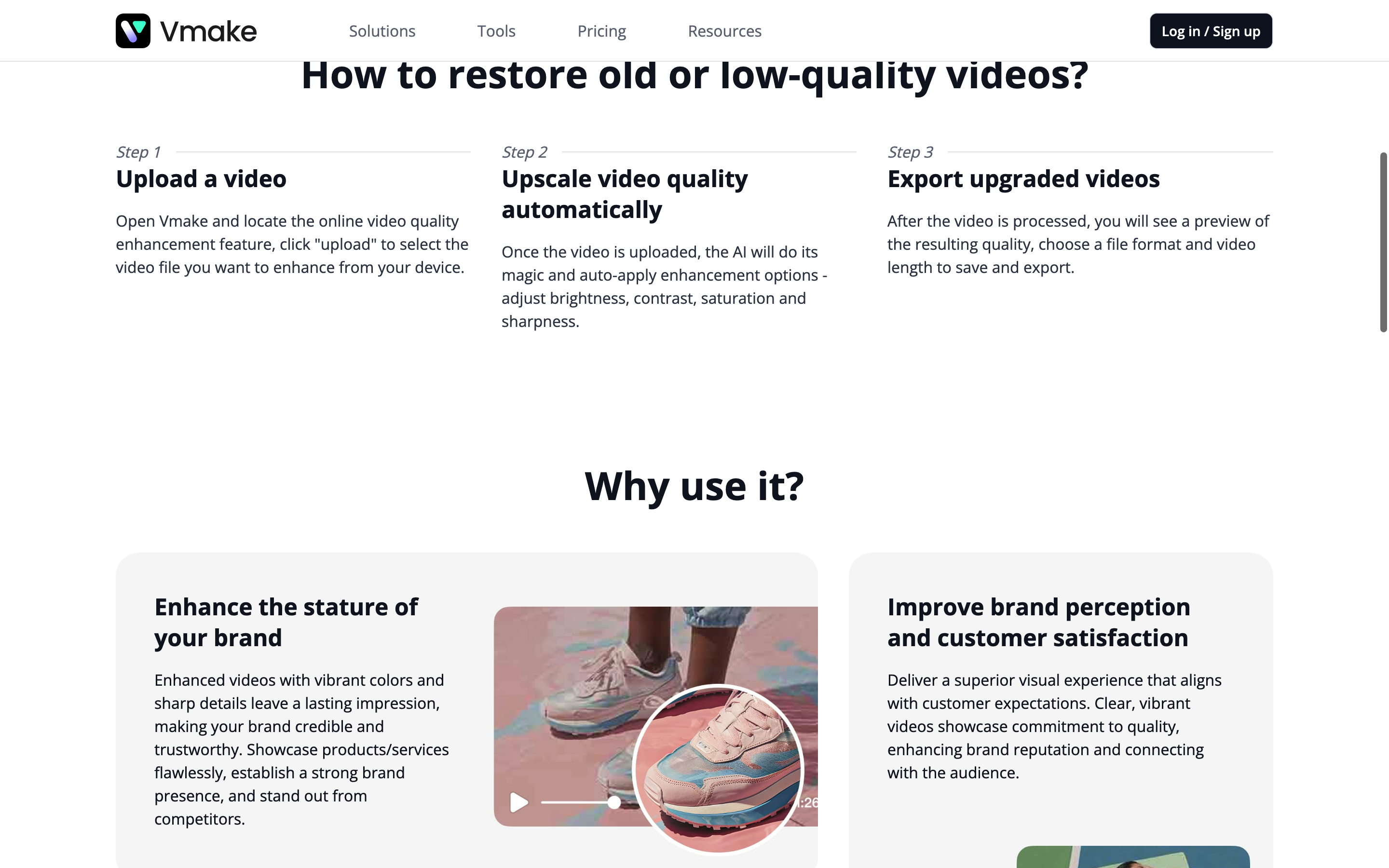 Vmake Solutions Tools Pricing Resources Log in / Sign up

How to restore old or low-quality videos?

Step 1
Upload a video
Open Vmake and locate the online video quality enhancement feature, click "upload" to select the video file you want to enhance from your device.

Step 2
Upscale video quality automatically
Once the video is uploaded, the AI will do its magic and auto-apply enhancement options - adjust brightness, contrast, saturation and sharpness.

Step 3
Export upgraded videos
After the video is processed, you will see a preview of the resulting quality, choose a file format and video length to save and export.

Why use it?

Enhance the stature of your brand
Enhanced videos with vibrant colors and sharp details leave a lasting impression, making your brand credible and trustworthy. Showcase products/services flawlessly, establish a strong brand presence, and stand out from competitors.

:26

Improve brand perception and customer satisfaction
Deliver a superior visual experience that aligns with customer expectations. Clear, vibrant videos showcase commitment to quality, enhancing brand reputation and connecting with the audience.